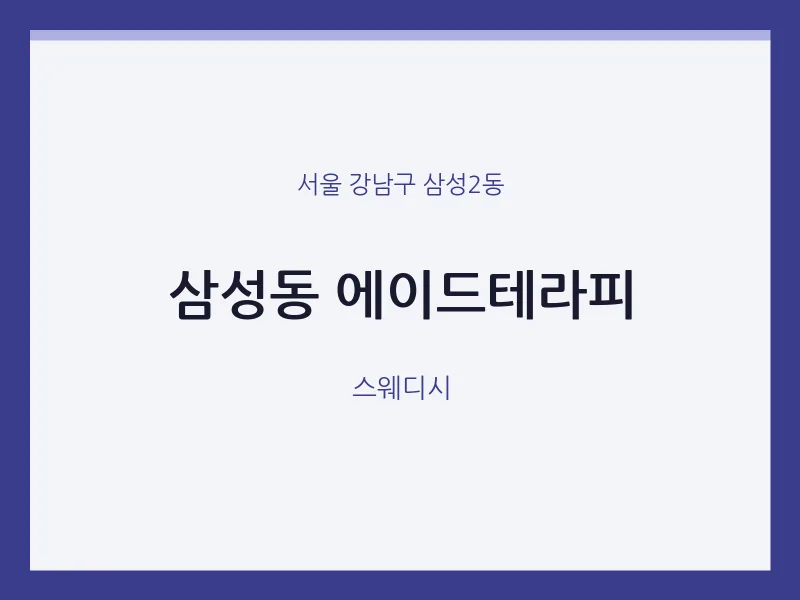 서울 강남구 삼성2동

삼성동 에이드테라피

스웨디시